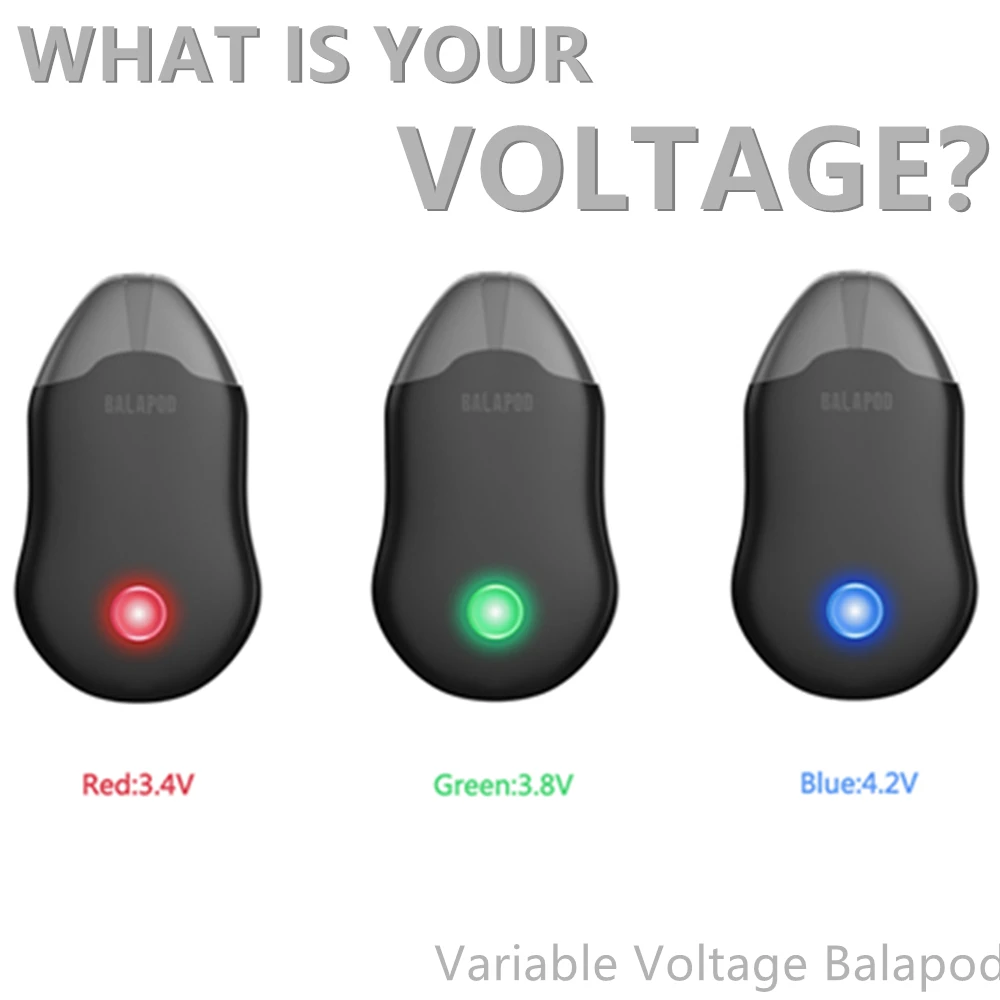 WHAT IS YOUR
VOLTAGE?

BALAPOD

BALAPOD

BALAPOD

Red:3.4V

Green:3.8V

Blue:4.2V

Variable Voltage Balapod